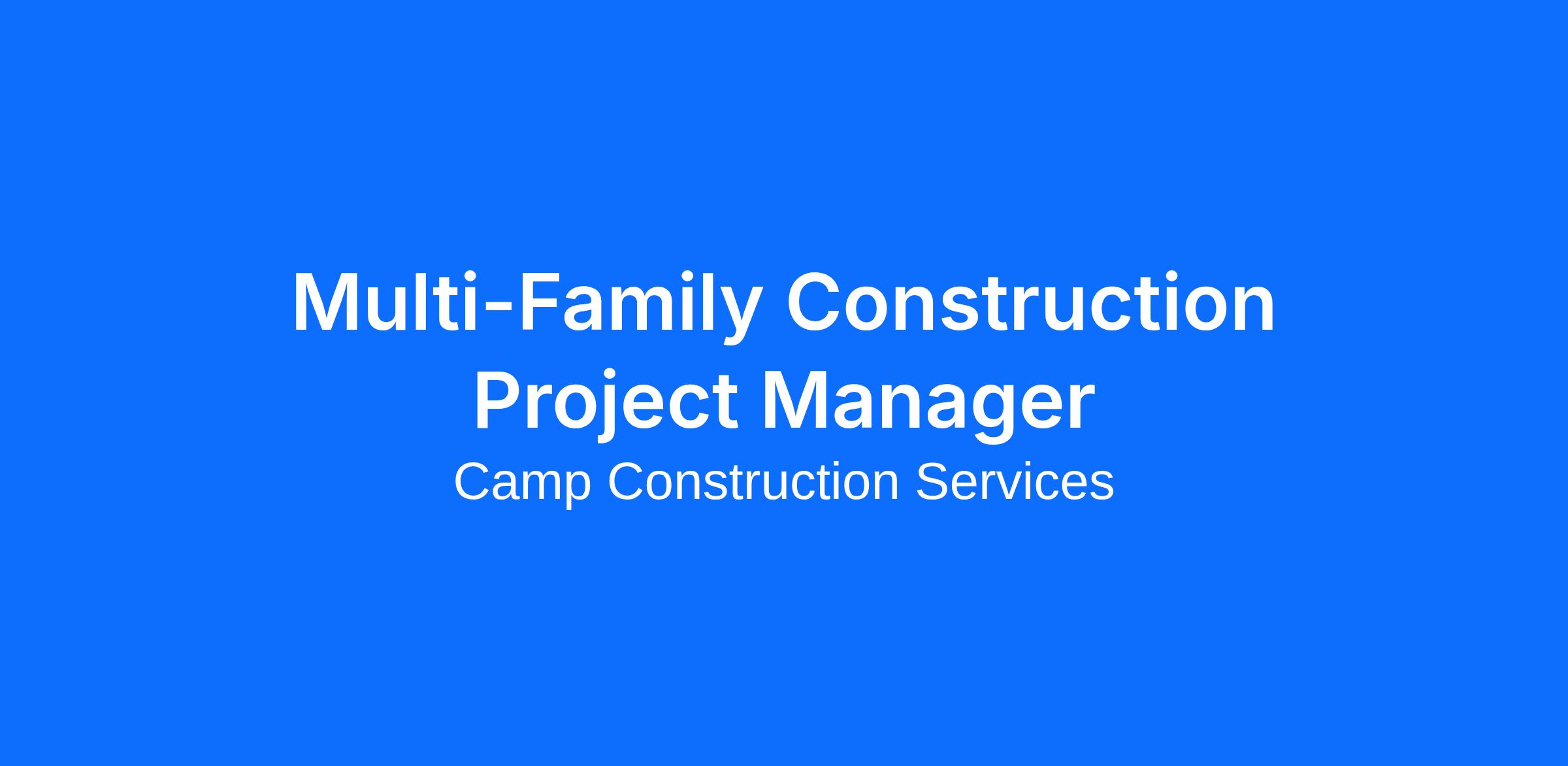 Multi-Family Construction Project Manager

Camp Construction Services